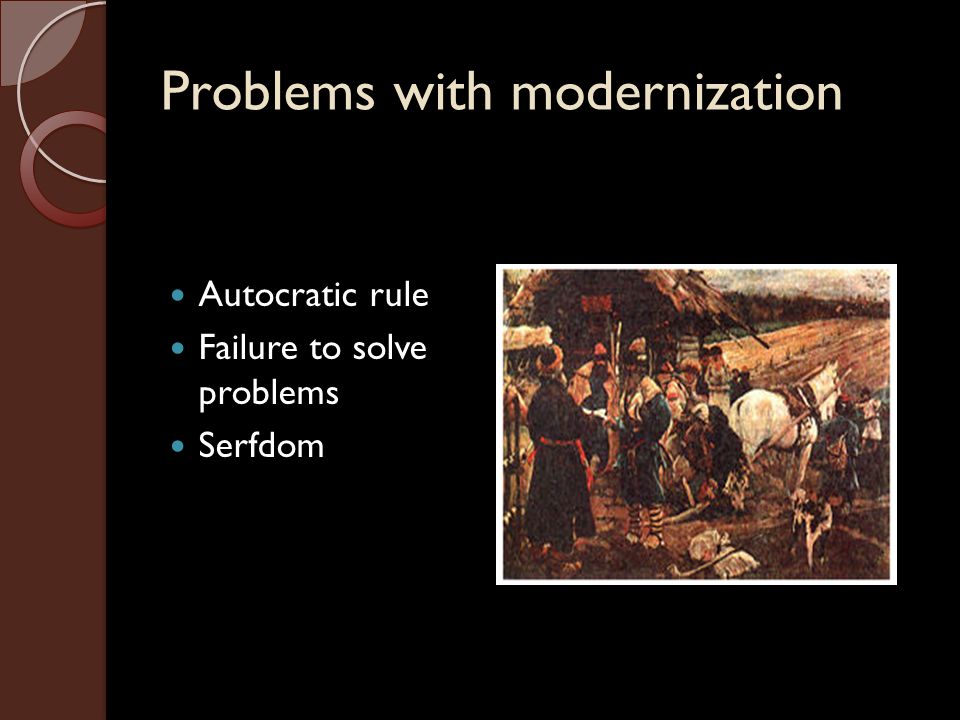 Problems with modernization

- Autocratic rule
- Failure to solve problems
- Serfdom